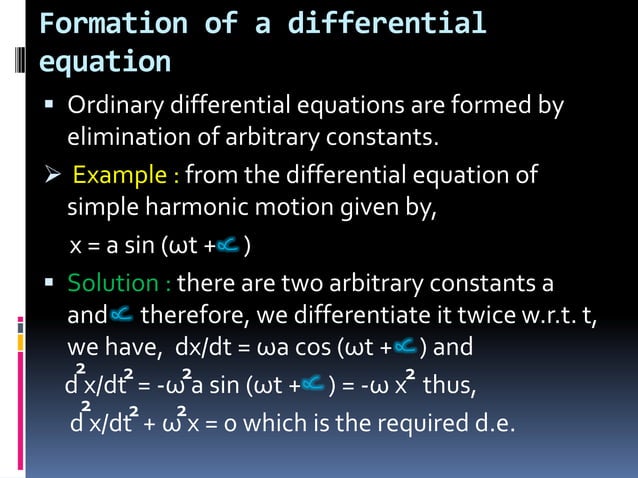 Formation of a differential equation

▪ Ordinary differential equations are formed by elimination of arbitrary constants.

➢ Example : from the differential equation of simple harmonic motion given by,

$x = a \sin(\omega t + \propto)$

▪ Solution : there are two arbitrary constants a and $\propto$ therefore, we differentiate it twice w.r.t. t, we have, $dx/dt = \omega a \cos(\omega t + \propto)$ and

$d^2x/dt^2 = -\omega^2 a \sin(\omega t + \propto) = -\omega x^2$ thus,

$d^2x/dt^2 + \omega^2 x = 0$ which is the required d.e.